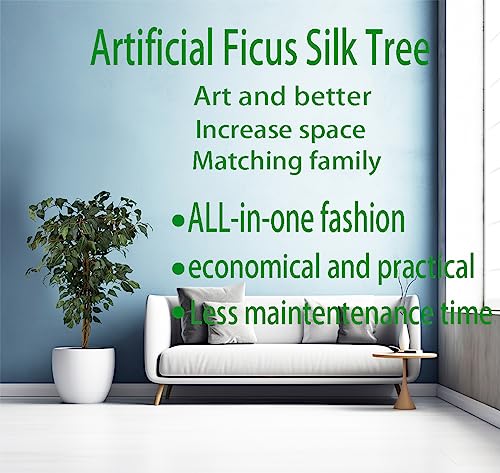 Artificial Ficus Silk Tree

Art and better
Increase space
Matching family

•ALL-in-one fashion
•economical and practical
•Less maintentenance time